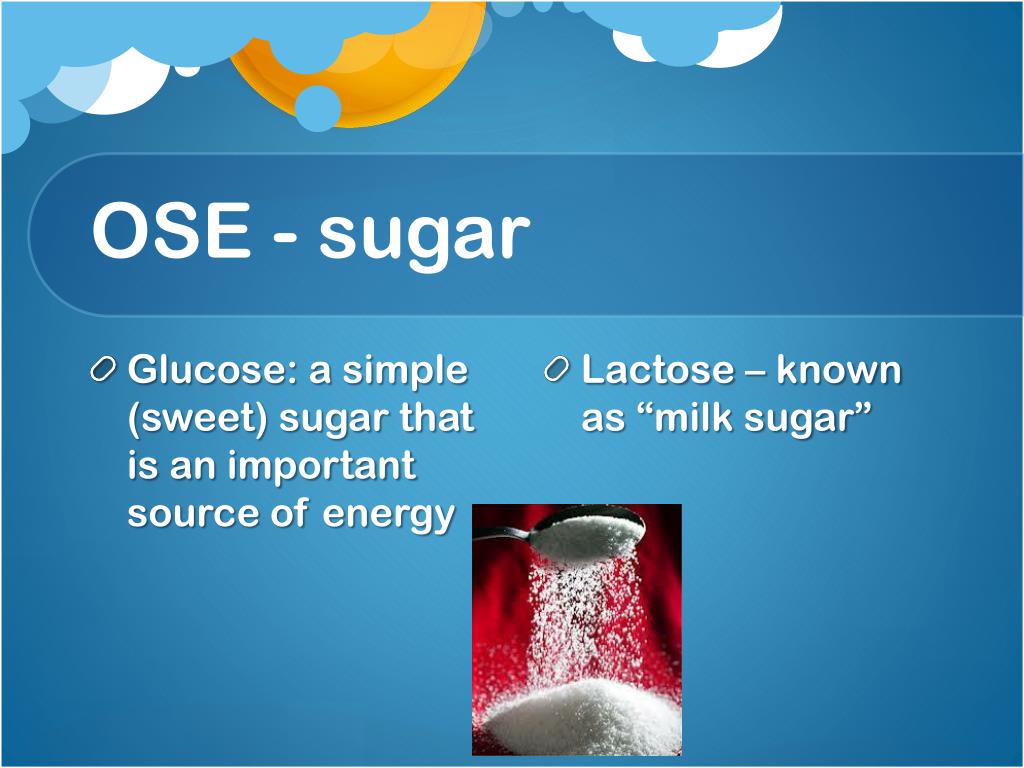 OSE - sugar

Glucose: a simple (sweet) sugar that is an important source of energy

Lactose – known as “milk sugar”